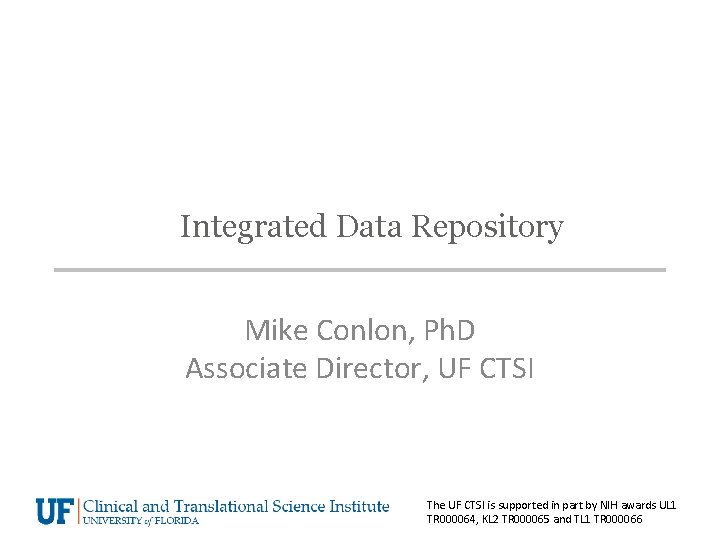 Integrated Data Repository

Mike Conlon, PhD
Associate Director, UF CTSI

UF Clinical and Translational Science Institute
UNIVERSITY of FLORIDA

The UF CTSI is supported in part by NIH awards UL1 TR000064, KL2 TR000065 and TL1 TR000066